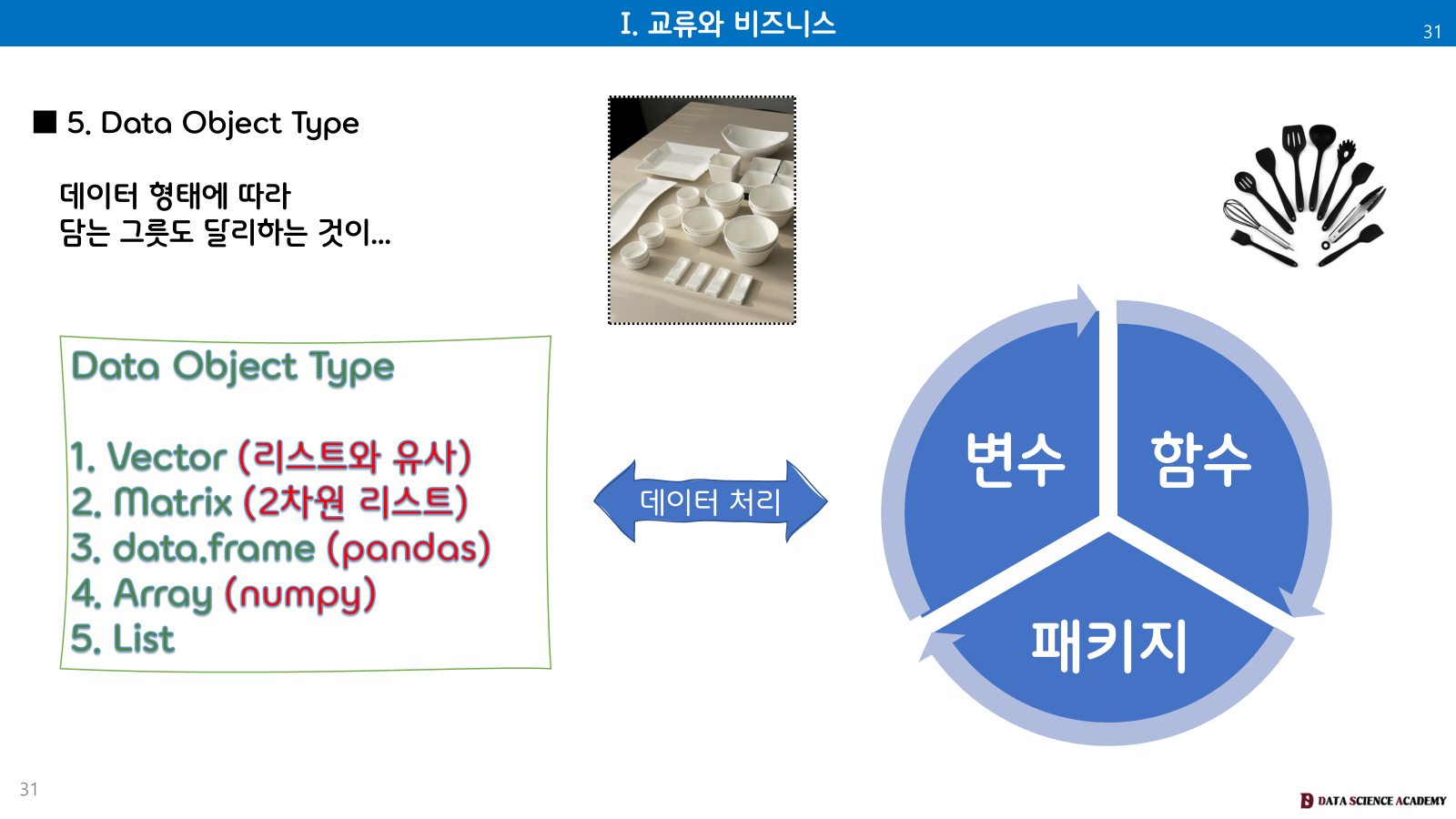 Ⅰ. 교류와 비즈니스

31

■ 5. Data Object Type

데이터 형태에 따라
담는 그릇도 달리하는 것이...

Data Object Type

1. Vector (리스트와 유사)
2. Matrix (2차원 리스트)
3. data.frame (pandas)
4. Array (numpy)
5. List

데이터 처리

변수

함수

패키지

31

DATA SCIENCE ACADEMY